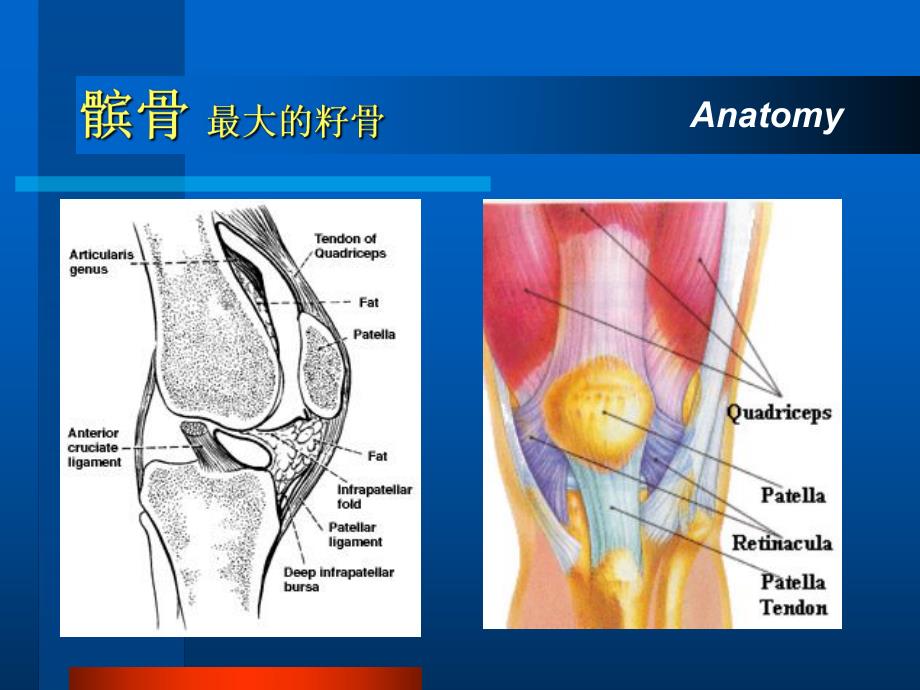 髌骨 最大的籽骨

Anatomy

Articularis genus

Tendon of Quadriceps

Fat

Patella

Anterior cruciate ligament

Fat

Infrapatellar fold

Patellar ligament

Deep infrapatellar bursa

Quadriceps

Patella

Retinacula

Patella Tendon